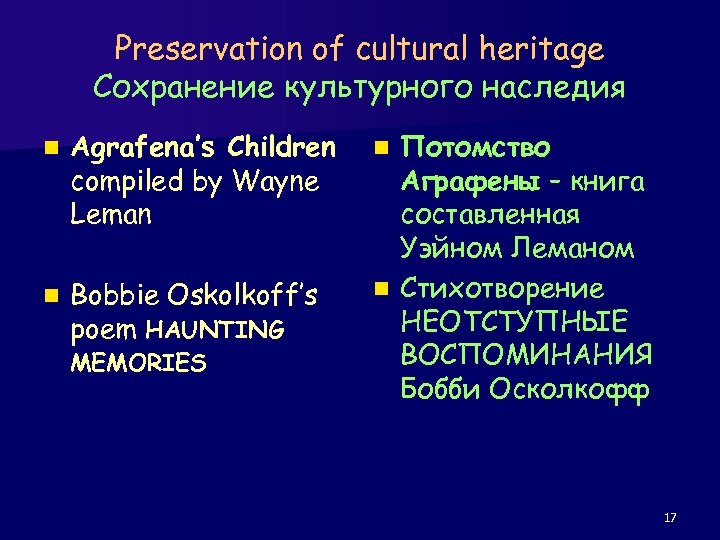 Preservation of cultural heritage
Сохранение культурного наследия

Agrafena's Children compiled by Wayne Leman

Bobbie Oskolkoff's poem HAUNTING MEMORIES

Потомство Аграфены – книга составленная Уэйном Леманом

Стихотворение НЕОТСТУПНЫЕ ВОСПОМИНАНИЯ Бобби Осколкофф

17